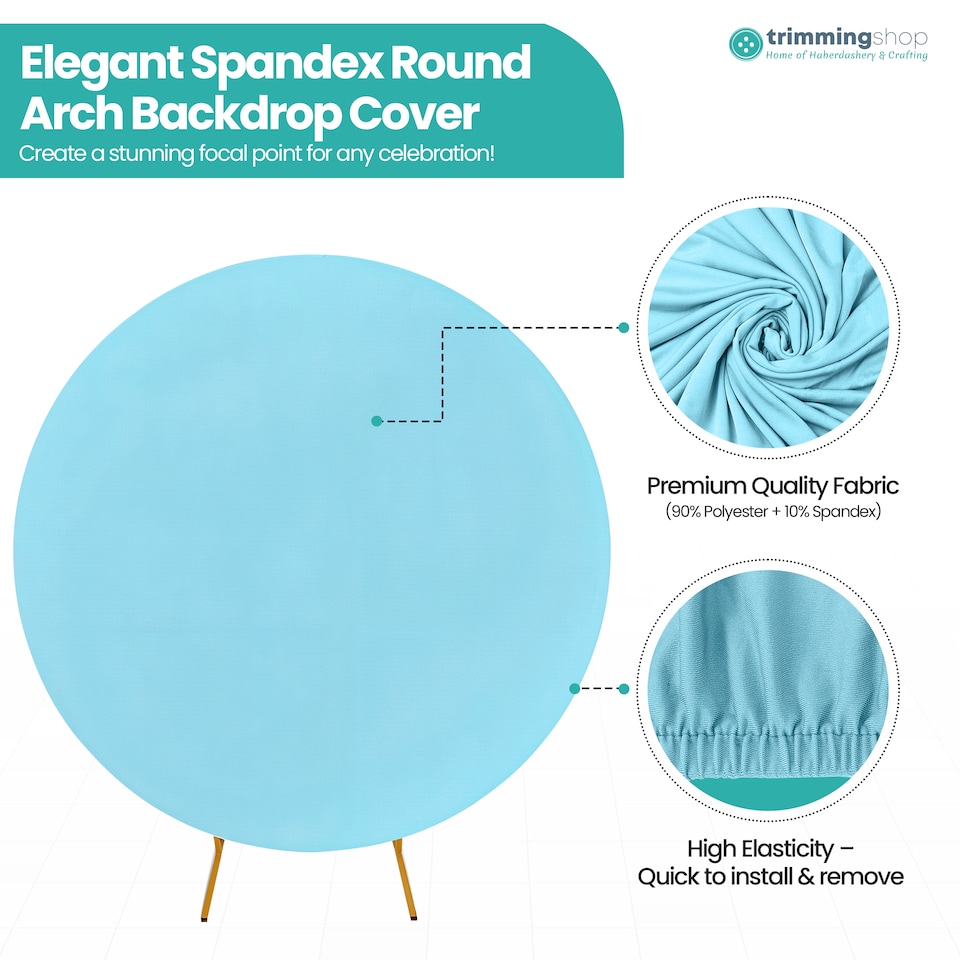 Elegant Spandex Round Arch Backdrop Cover
Create a stunning focal point for any celebration!

trimmingshop
Home of Haberdashery & Crafting

Premium Quality Fabric
(90% Polyester + 10% Spandex)

High Elasticity –
Quick to install & remove